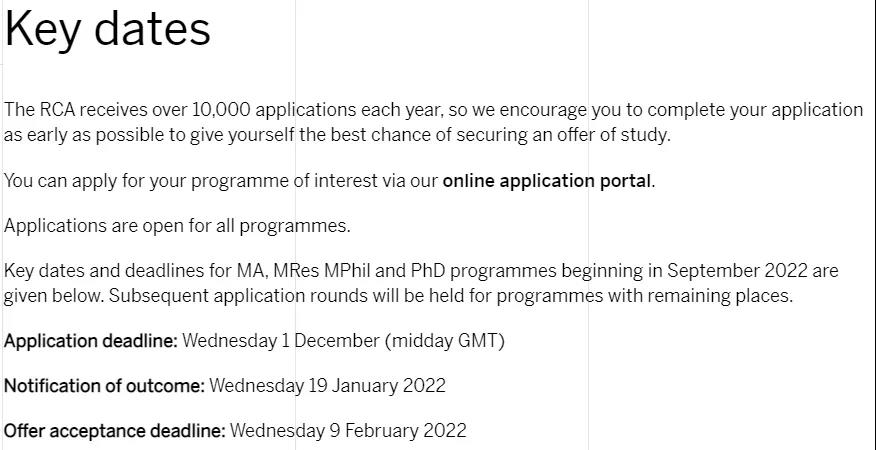 Key dates

The RCA receives over 10,000 applications each year, so we encourage you to complete your application as early as possible to give yourself the best chance of securing an offer of study.

You can apply for your programme of interest via our online application portal.

Applications are open for all programmes.

Key dates and deadlines for MA, MRes MPhil and PhD programmes beginning in September 2022 are given below. Subsequent application rounds will be held for programmes with remaining places.

Application deadline: Wednesday 1 December (midday GMT)

Notification of outcome: Wednesday 19 January 2022

Offer acceptance deadline: Wednesday 9 February 2022